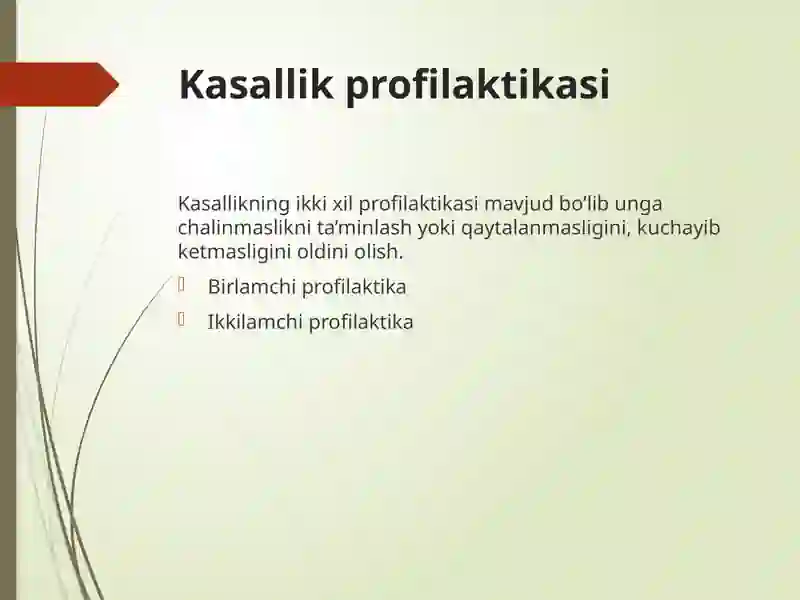 Kasallik profilaktikasi

Kasallikning ikki xil profilaktikasi mavjud bo’lib unga chalinmaslikni ta’minlash yoki qaytalanmasligini, kuchayib ketmasligini oldini olish.

Birlamchi profilaktika

Ikkilamchi profilaktika